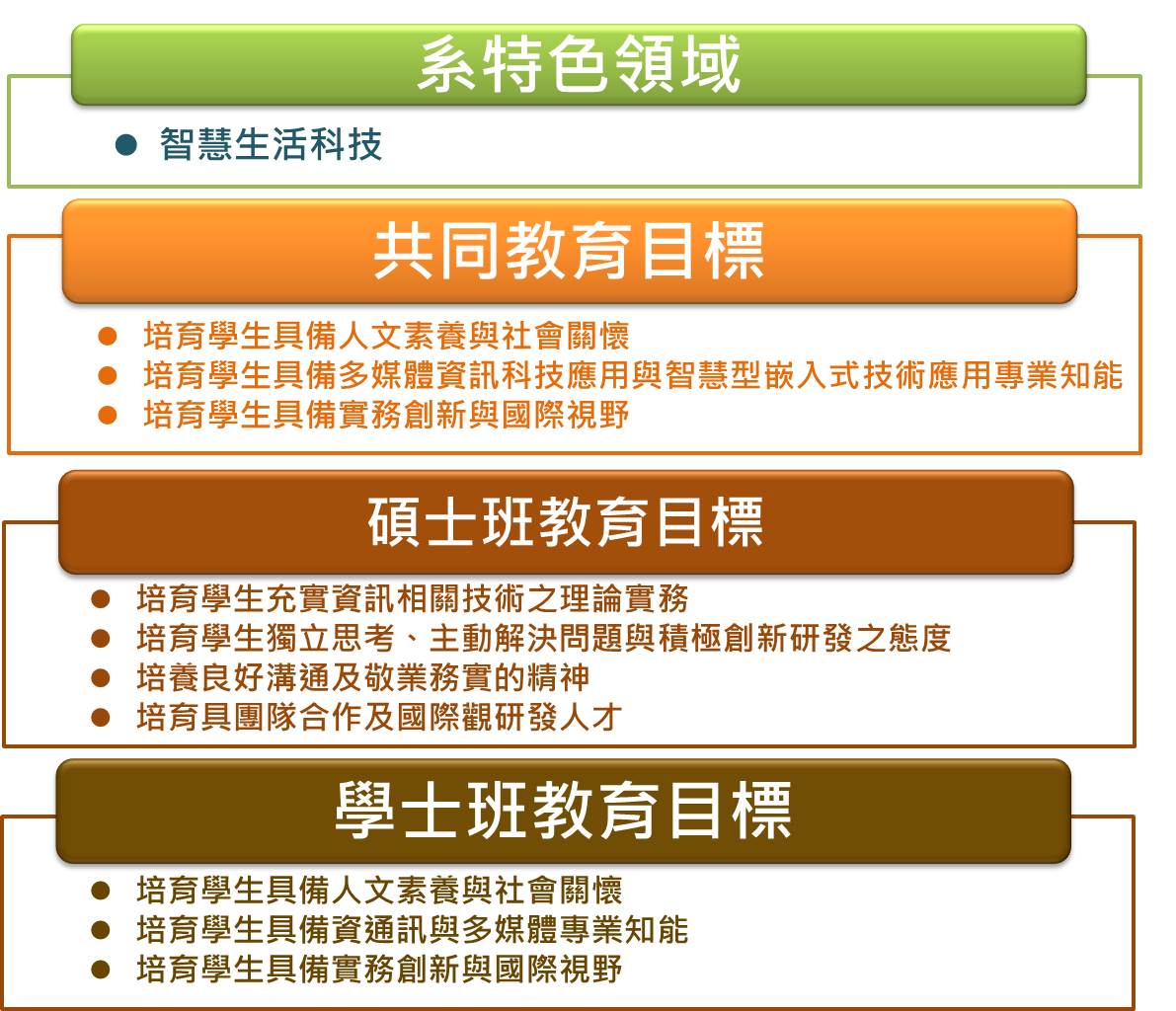 系特色領域

● 智慧生活科技

共同教育目標

● 培育學生具備人文素養與社會關懷
● 培育學生具備多媒體資訊科技應用與智慧型嵌入式技術應用專業知能
● 培育學生具備實務創新與國際視野

碩士班教育目標

● 培育學生充實資訊相關技術之理論實務
● 培育學生獨立思考、主動解決問題與積極創新研發之態度
● 培養良好溝通及敬業務實的精神
● 培育具團隊合作及國際觀研發人才

學士班教育目標

● 培育學生具備人文素養與社會關懷
● 培育學生具備資通訊與多媒體專業知能
● 培育學生具備實務創新與國際視野